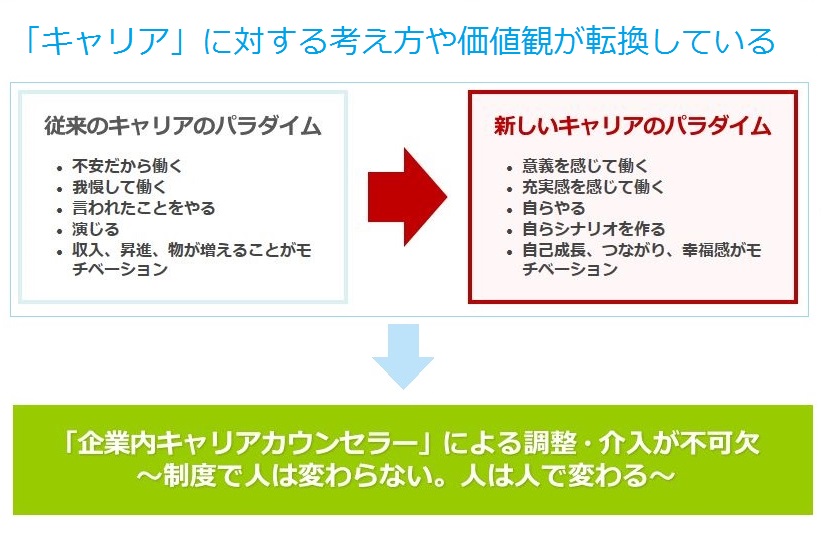 「キャリア」に対する考え方や価値観が転換している

従来のキャリアのパラダイム

- 不安だから働く
- 我慢して働く
- 言われたことをやる
- 演じる
- 収入、昇進、物が増えることがモチベーション

新しいキャリアのパラダイム

- 意義を感じて働く
- 充実感を感じて働く
- 自らやる
- 自らシナリオを作る
- 自己成長、つながり、幸福感がモチベーション

「企業内キャリアカウンセラー」による調整・介入が不可欠
～制度で人は変わらない。人は人で変わる～